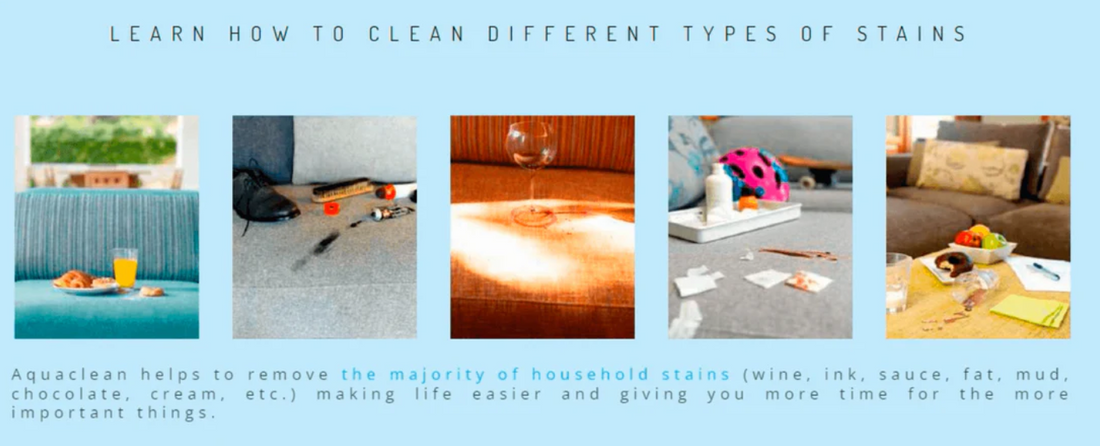 LEARN HOW TO CLEAN DIFFERENT TYPES OF STAINS

Aquaclean helps to remove the majority of household stains (wine, ink, sauce, fat, mud, chocolate, cream, etc.) making life easier and giving you more time for the more important things.